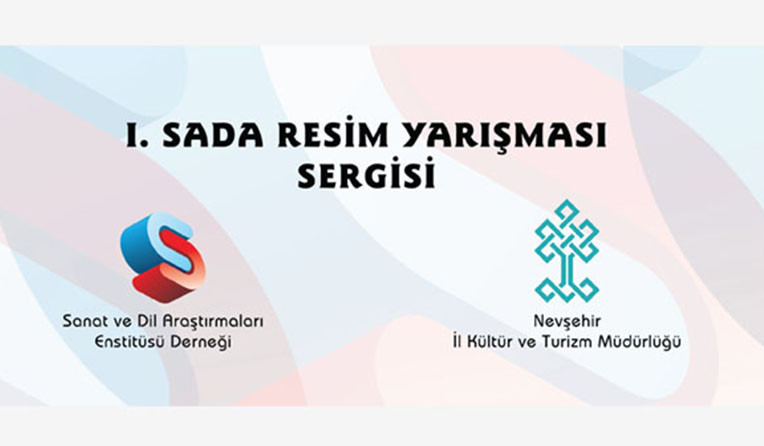 I. SADA RESİM YARIŞMASI SERGİSİ

Sanat ve Dil Araştırmaları Enstitüsü Derneği

Nevşehir
İl Kültür ve Turizm Müdürlüğü